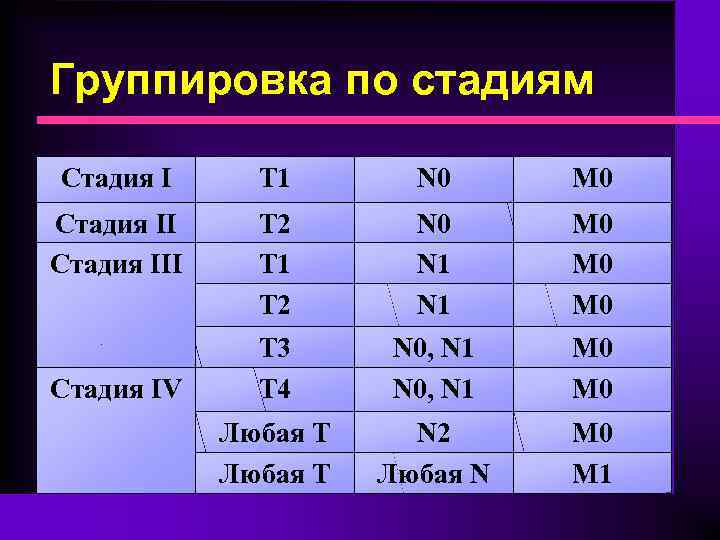 Группировка по стадиям

| Стадия I | T1 | N0 | M0 |
|---|---|---|---|
| Стадия II | T2 | N0 | M0 |
| Стадия III | T1 | N1 | M0 |
| | T2 | N1 | M0 |
| | T3 | N0, N1 | M0 |
| Стадия IV | T4 | N0, N1 | M0 |
| | Любая T | N2 | M0 |
| | Любая T | Любая N | M1 |